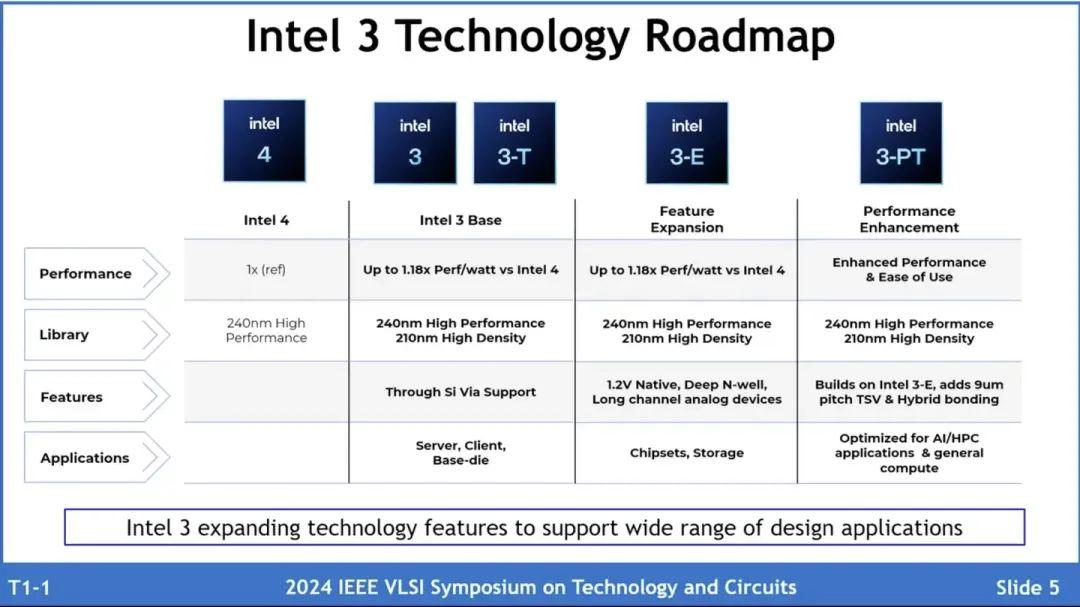 Intel 3 Technology Roadmap

intel 4

intel 3

intel 3-T

intel 3-E

intel 3-PT

| | Intel 4 | Intel 3 Base | Feature Expansion | Performance Enhancement |
|---|---|---|---|---|
| Performance | 1x (ref) | Up to 1.18x Perf/watt vs Intel 4 | Up to 1.18x Perf/watt vs Intel 4 | Enhanced Performance & Ease of Use |
| Library | 240nm High Performance | 240nm High Performance 210nm High Density | 240nm High Performance 210nm High Density | 240nm High Performance 210nm High Density |
| Features | | Through Si Via Support | 1.2V Native, Deep N-well, Long channel analog devices | Builds on Intel 3-E, adds 9um pitch TSV & Hybrid bonding |
| Applications | | Server, Client, Base-die | Chipsets, Storage | Optimized for AI/HPC applications & general compute |

Intel 3 expanding technology features to support wide range of design applications

T1-1

2024 IEEE VLSI Symposium on Technology and Circuits

Slide 5